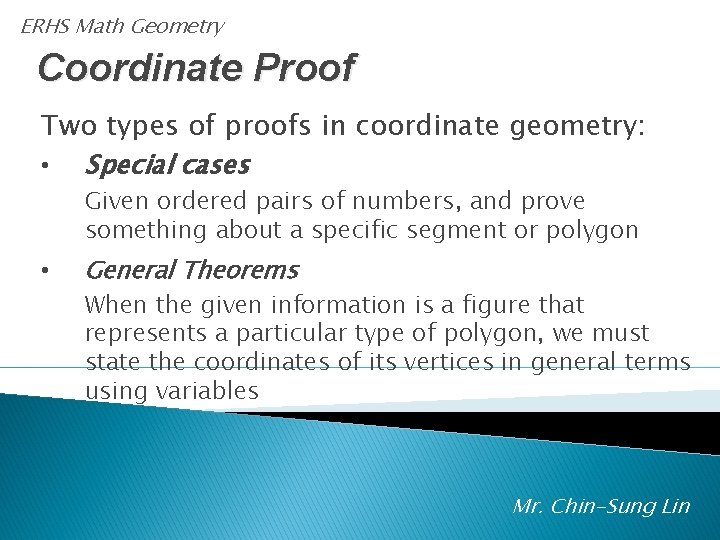 ERHS Math Geometry

Coordinate Proof

Two types of proofs in coordinate geometry:

• Special cases

Given ordered pairs of numbers, and prove something about a specific segment or polygon

• General Theorems

When the given information is a figure that represents a particular type of polygon, we must state the coordinates of its vertices in general terms using variables

Mr. Chin-Sung Lin